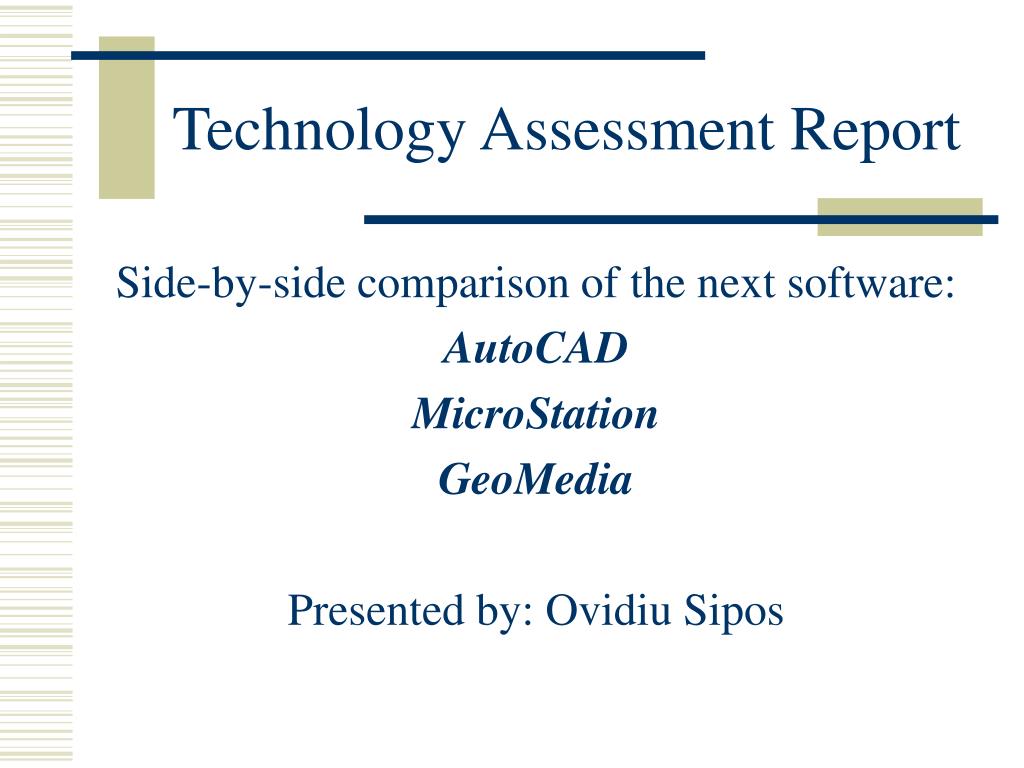 Technology Assessment Report

Side-by-side comparison of the next software:
AutoCAD
MicroStation
GeoMedia

Presented by: Ovidiu Sipos